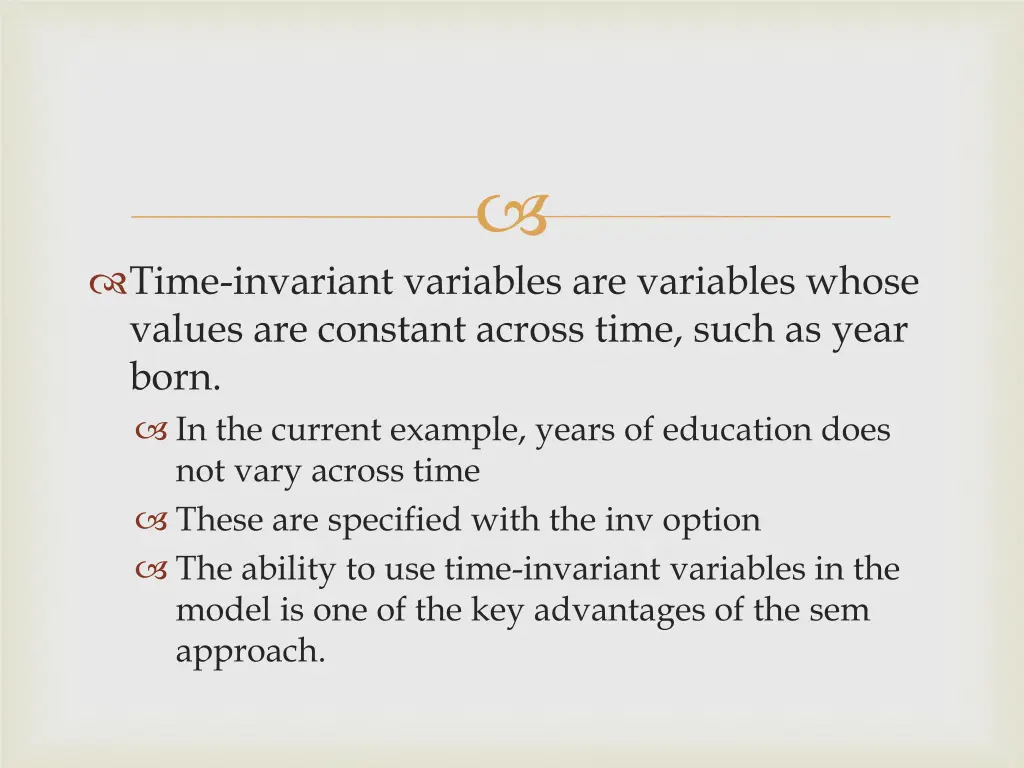 Time-invariant variables are variables whose values are constant across time, such as year born.

In the current example, years of education does not vary across time

These are specified with the inv option

The ability to use time-invariant variables in the model is one of the key advantages of the sem approach.